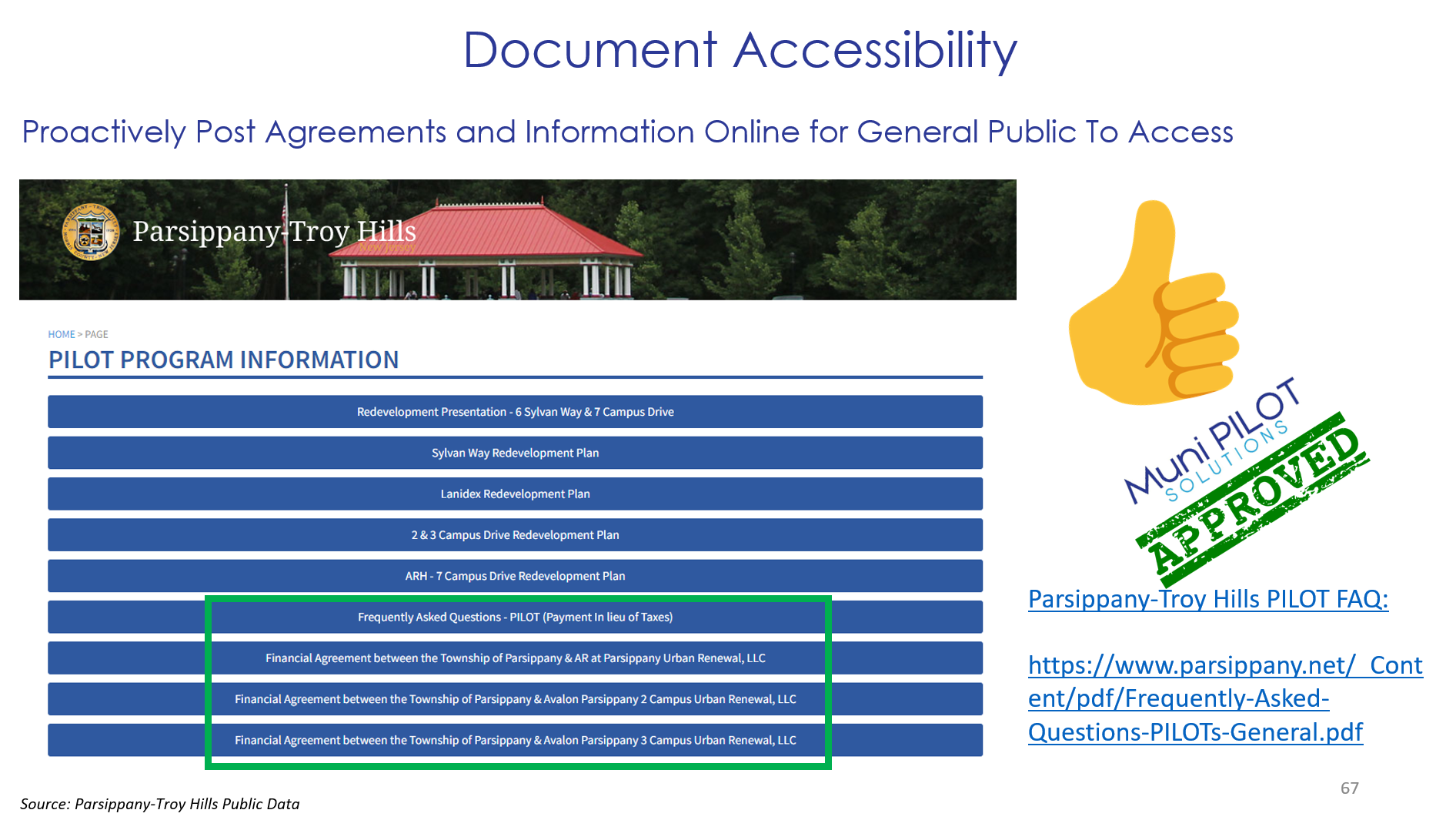 Document Accessibility

Proactively Post Agreements and Information Online for General Public To Access

Parsippany-Troy Hills

HOME > PAGE

PILOT PROGRAM INFORMATION

Redevelopment Presentation - 6 Sylvan Way & 7 Campus Drive

Sylvan Way Redevelopment Plan

Lanidex Redevelopment Plan

2 & 3 Campus Drive Redevelopment Plan

ARH - 7 Campus Drive Redevelopment Plan

Frequently Asked Questions - PILOT (Payment In lieu of Taxes)

Financial Agreement between the Township of Parsippany & AR at Parsippany Urban Renewal, LLC

Financial Agreement between the Township of Parsippany & Avalon Parsippany 2 Campus Urban Renewal, LLC

Financial Agreement between the Township of Parsippany & Avalon Parsippany 3 Campus Urban Renewal, LLC

Muni PILOT SOLUTIONS

APPROVED

Parsippany-Troy Hills PILOT FAQ:

https://www.parsippany.net/_Content/pdf/Frequently-Asked-Questions-PILOTs-General.pdf

67

Source: Parsippany-Troy Hills Public Data